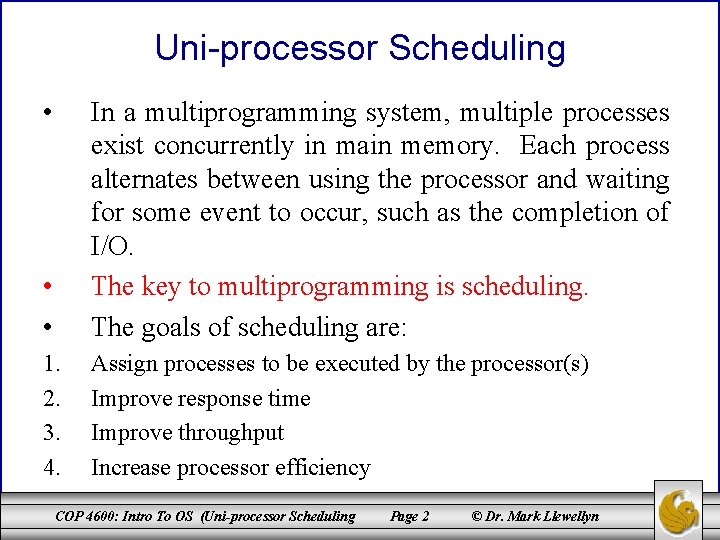 Uni-processor Scheduling

• In a multiprogramming system, multiple processes exist concurrently in main memory. Each process alternates between using the processor and waiting for some event to occur, such as the completion of I/O.

• The key to multiprogramming is scheduling.

• The goals of scheduling are:

1. Assign processes to be executed by the processor(s)
2. Improve response time
3. Improve throughput
4. Increase processor efficiency

COP 4600: Intro To OS (Uni-processor Scheduling Page 2 © Dr. Mark Llewellyn